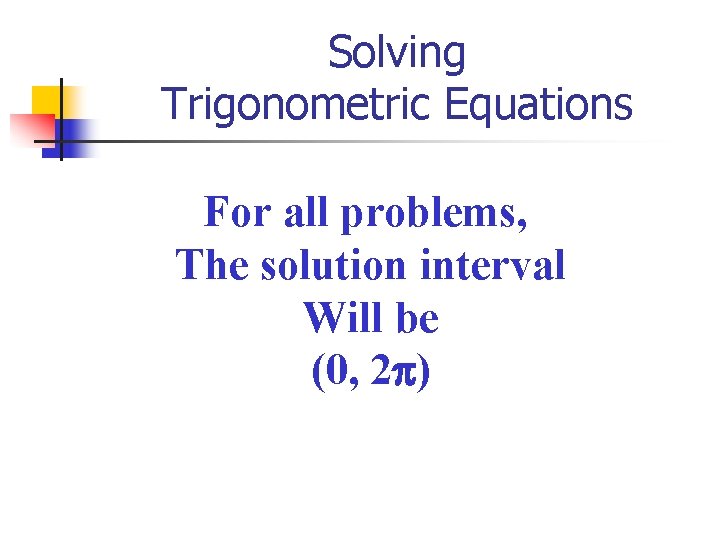 Solving
Trigonometric Equations

For all problems,
The solution interval
Will be
$(0, 2\pi)$